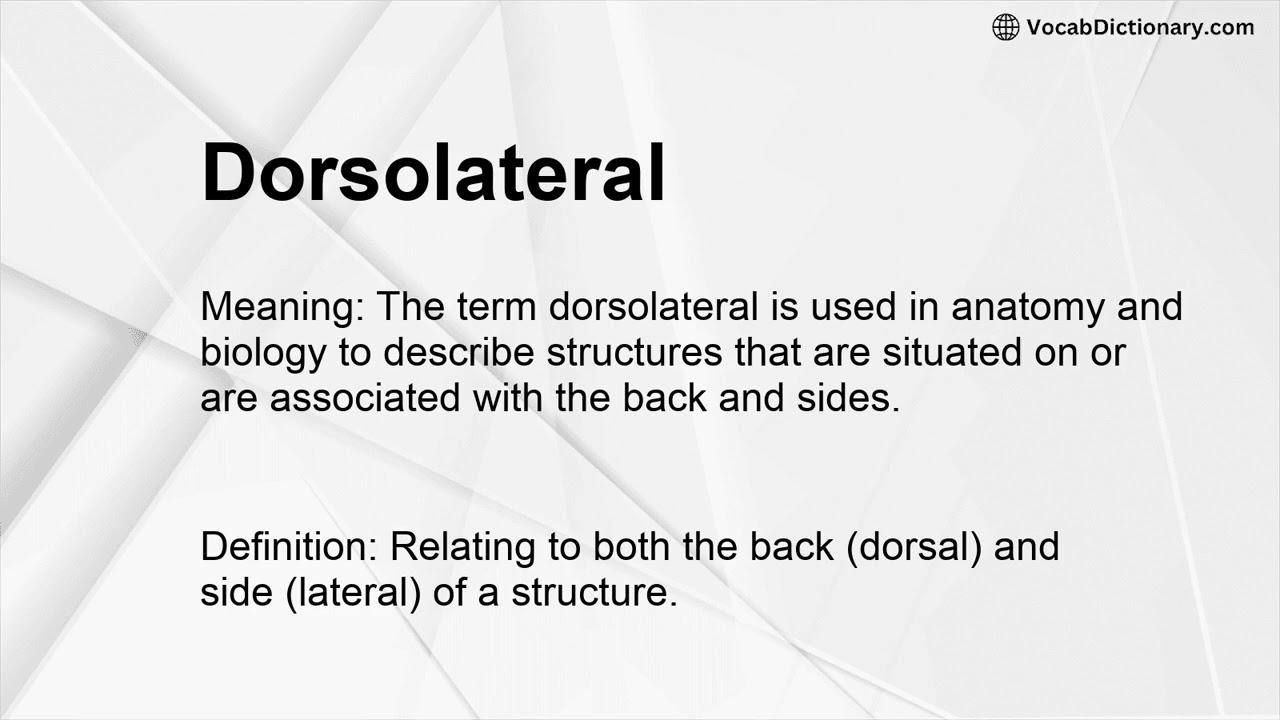 VocabDictionary.com

Dorsolateral

Meaning: The term dorsolateral is used in anatomy and biology to describe structures that are situated on or are associated with the back and sides.

Definition: Relating to both the back (dorsal) and side (lateral) of a structure.